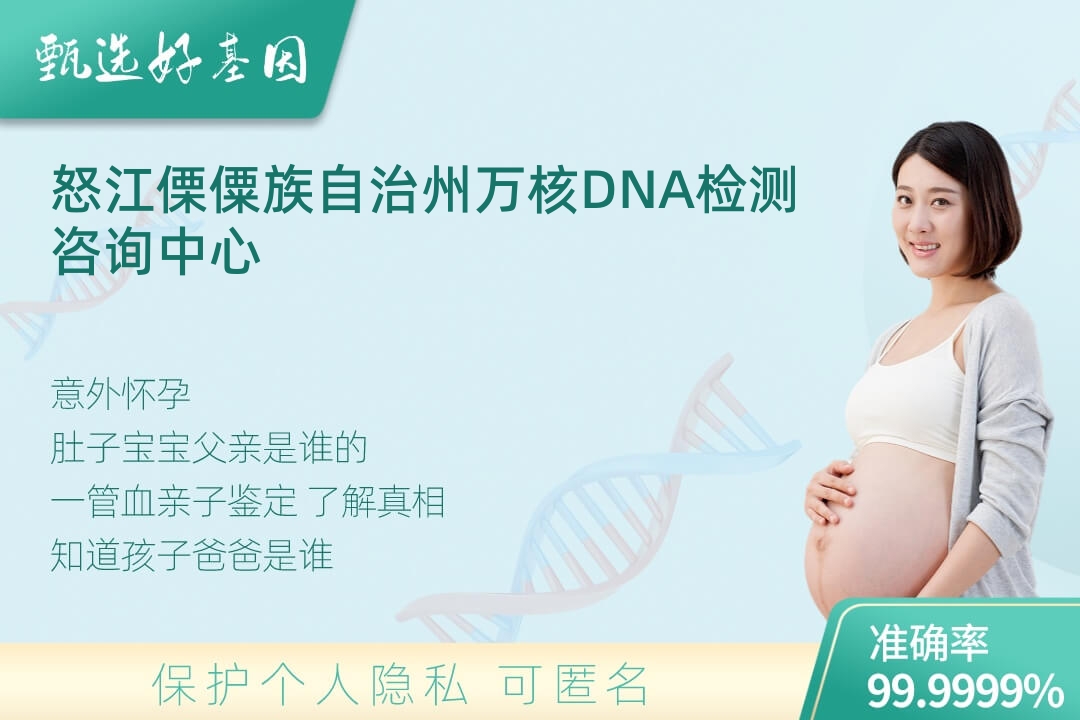 甄选好基因

怒江傈僳族自治州万核DNA检测咨询中心

意外怀孕
肚子宝宝父亲是谁的
一管血亲子鉴定 了解真相
知道孩子爸爸是谁

保护个人隐私 可匿名

准确率
99.9999%